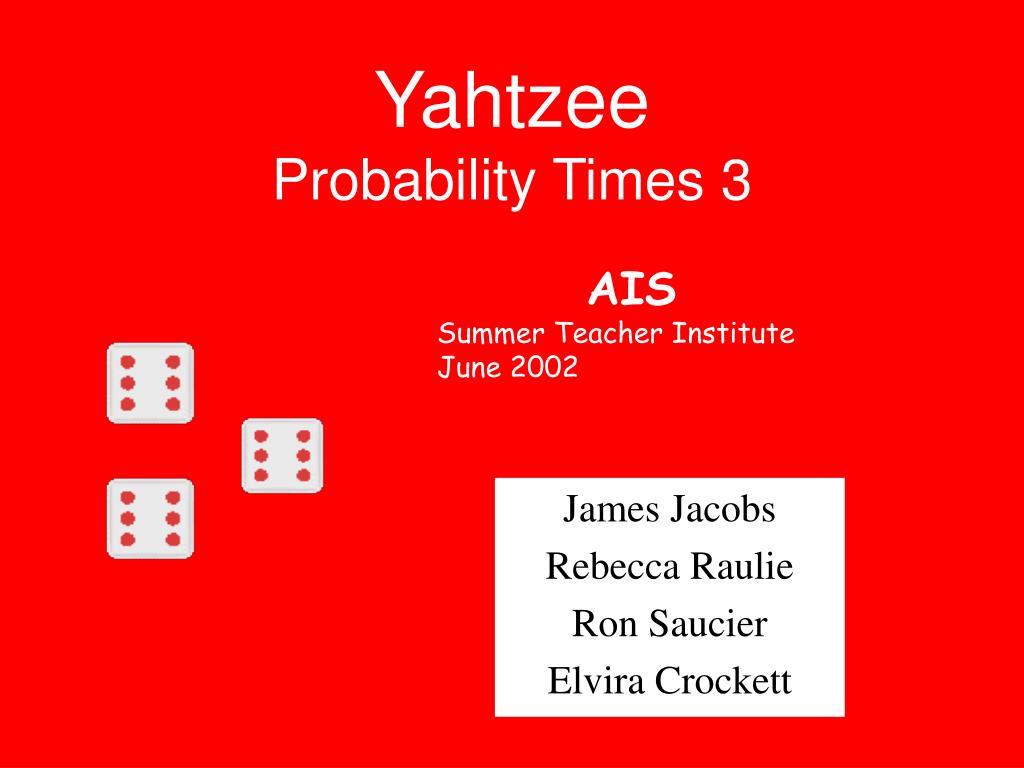 Yahtzee
Probability Times 3

AIS
Summer Teacher Institute
June 2002

James Jacobs
Rebecca Raulie
Ron Saucier
Elvira Crockett